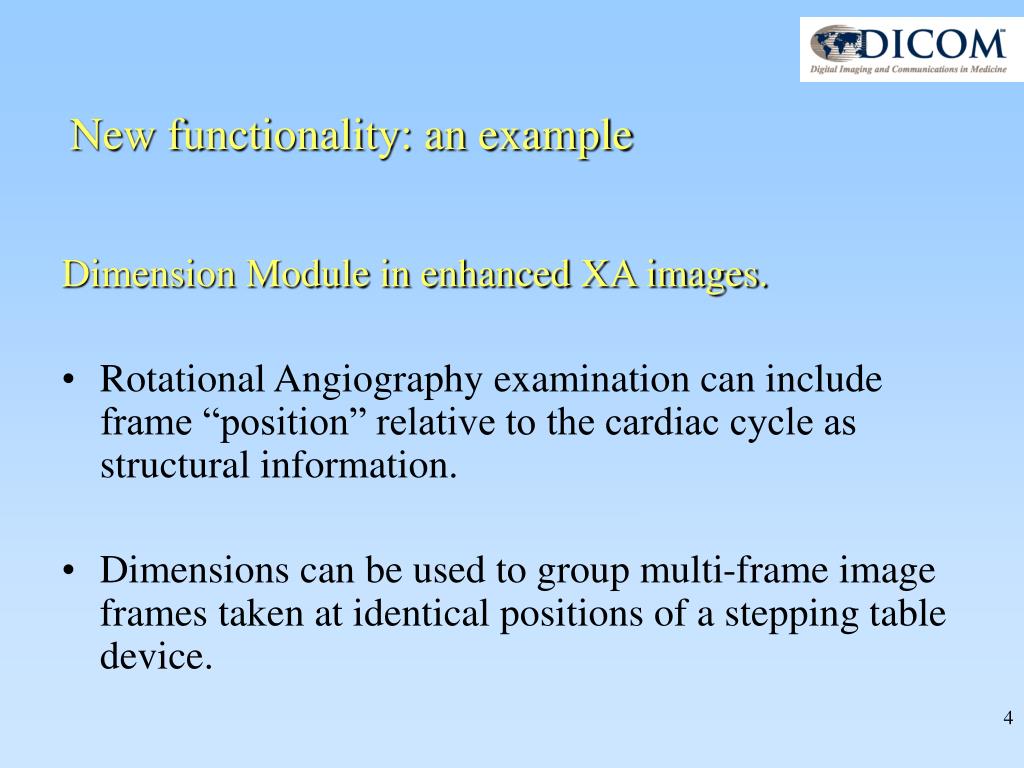 DICOM™
Digital Imaging and Communications in Medicine

New functionality: an example

Dimension Module in enhanced XA images.

• Rotational Angiography examination can include frame “position” relative to the cardiac cycle as structural information.

• Dimensions can be used to group multi-frame image frames taken at identical positions of a stepping table device.

4